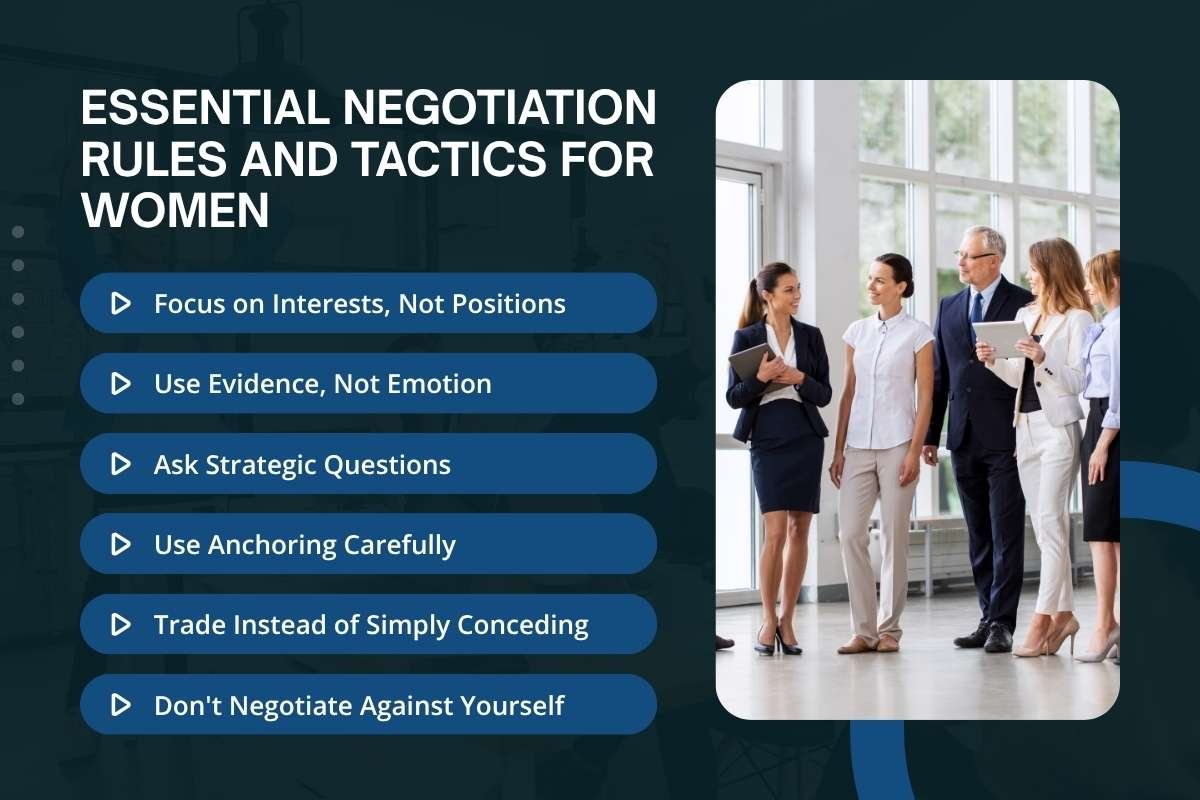 ESSENTIAL NEGOTIATION RULES AND TACTICS FOR WOMEN

Focus on Interests, Not Positions

Use Evidence, Not Emotion

Ask Strategic Questions

Use Anchoring Carefully

Trade Instead of Simply Conceding

Don't Negotiate Against Yourself